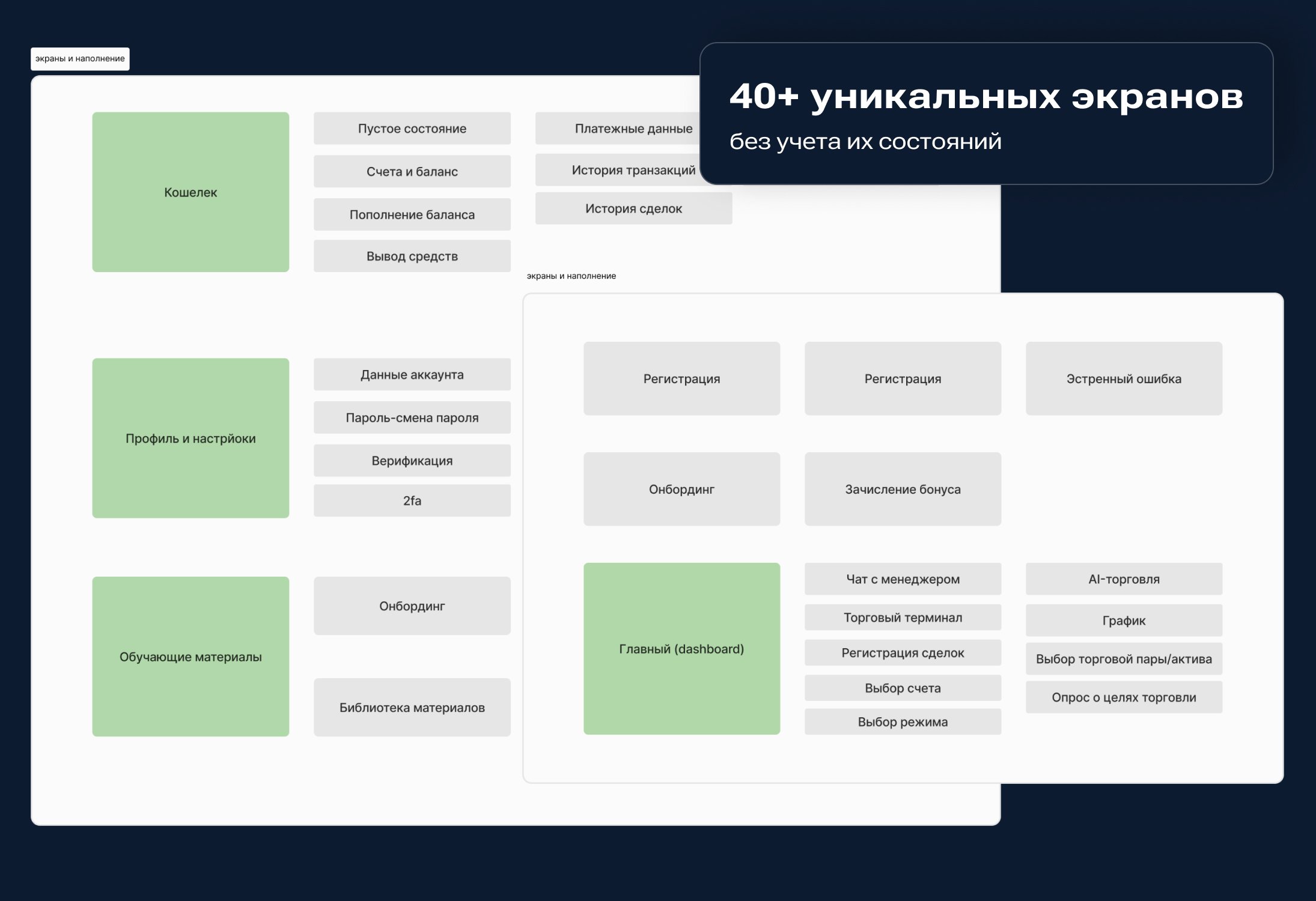 экраны и наполнение

40+ уникальных экранов

без учета их состояний

Кошелек

Пустое состояние

Счета и баланс

Пополнение баланса

Вывод средств

Платежные данные

История транзакций

История сделок

Профиль и настрйоки

Данные аккаунта

Пароль-смена пароля

Верификация

2fa

Обучающие материалы

Онбординг

Библиотека материалов

экраны и наполнение

Регистрация

Регистрация

Эстренный ошибка

Онбординг

Зачисление бонуса

Главный (dashboard)

Чат с менеджером

Торговый терминал

Регистрация сделок

Выбор счета

Выбор режима

AI-торговля

График

Выбор торговой пары/актива

Опрос о целях торговли